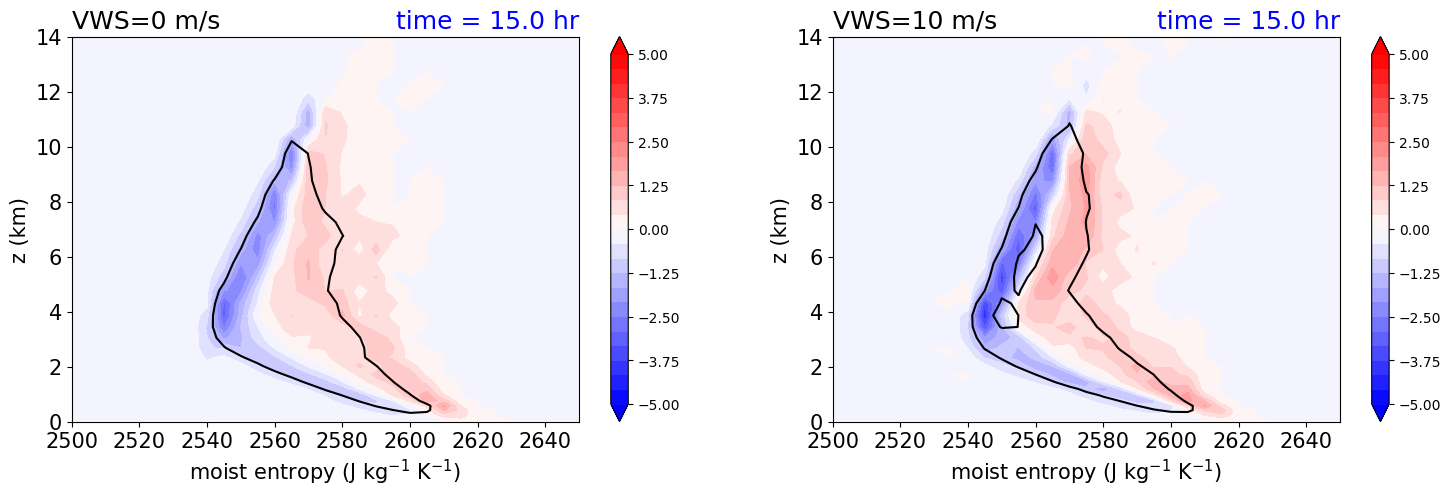 VWS=0 m/s
time = 15.0 hr

14
12
10
8
6
4
2
0
z (km)

2500 2520 2540 2560 2580 2600 2620 2640
moist entropy (J kg$^{-1}$ K$^{-1}$)

5.00
3.75
2.50
1.25
0.00
−1.25
−2.50
−3.75
−5.00

VWS=10 m/s
time = 15.0 hr

14
12
10
8
6
4
2
0
z (km)

2500 2520 2540 2560 2580 2600 2620 2640
moist entropy (J kg$^{-1}$ K$^{-1}$)

5.00
3.75
2.50
1.25
0.00
−1.25
−2.50
−3.75
−5.00